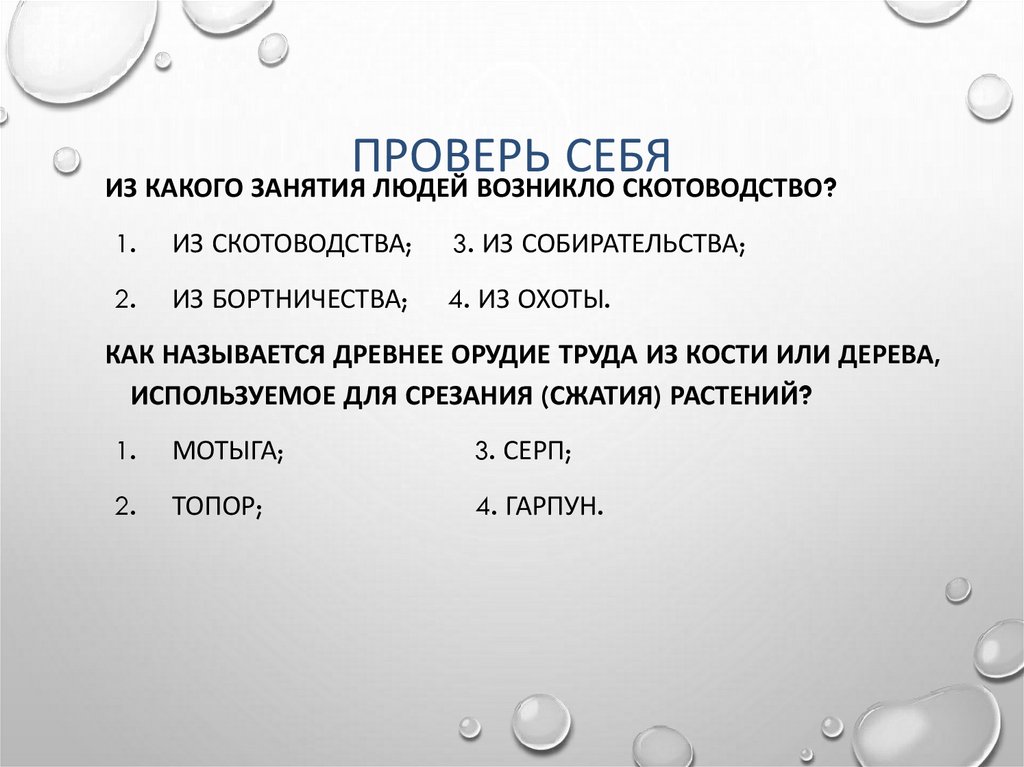 ПРОВЕРЬ СЕБЯ

ИЗ КАКОГО ЗАНЯТИЯ ЛЮДЕЙ ВОЗНИКЛО СКОТОВОДСТВО?

1. ИЗ СКОТОВОДСТВА; 3. ИЗ СОБИРАТЕЛЬСТВА;

2. ИЗ БОРТНИЧЕСТВА; 4. ИЗ ОХОТЫ.

КАК НАЗЫВАЕТСЯ ДРЕВНЕЕ ОРУДИЕ ТРУДА ИЗ КОСТИ ИЛИ ДЕРЕВА, ИСПОЛЬЗУЕМОЕ ДЛЯ СРЕЗАНИЯ (СЖАТИЯ) РАСТЕНИЙ?

1. МОТЫГА; 3. СЕРП;

2. ТОПОР; 4. ГАРПУН.